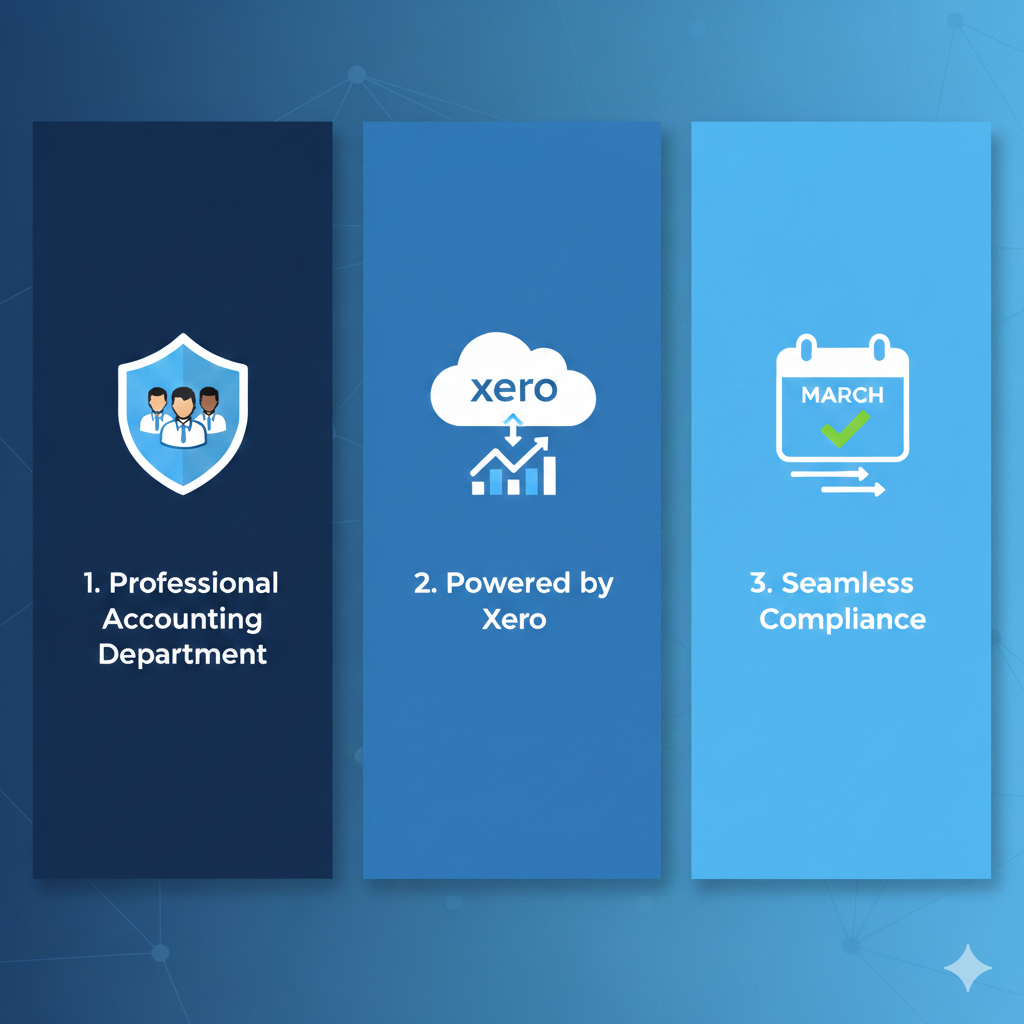 1. Professional Accounting Department

xero

2. Powered by Xero

MARCH

3. Seamless Compliance